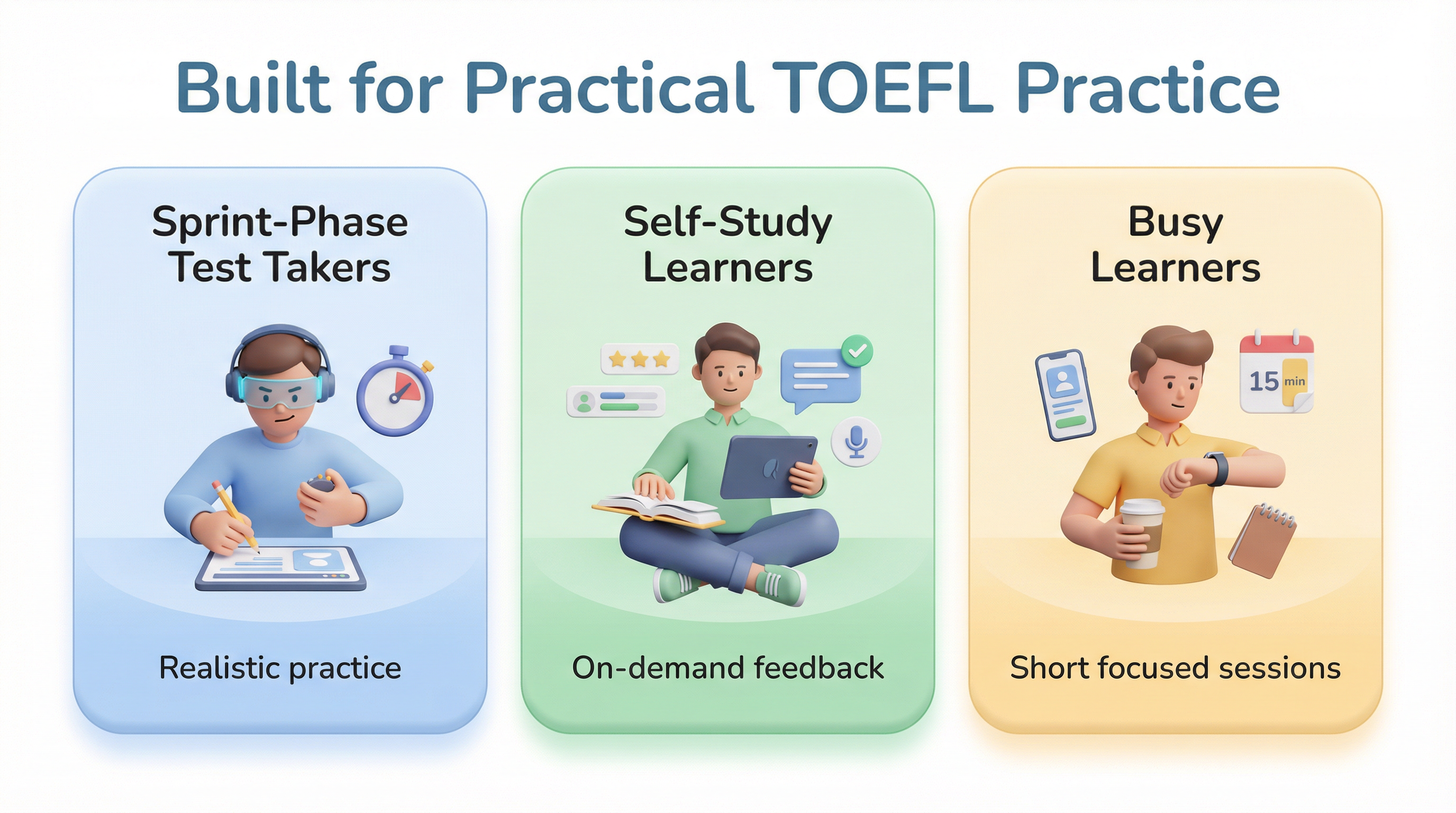 Built for Practical TOEFL Practice

Sprint-Phase Test Takers

Realistic practice

Self-Study Learners

On-demand feedback

Busy Learners

15 min

Short focused sessions